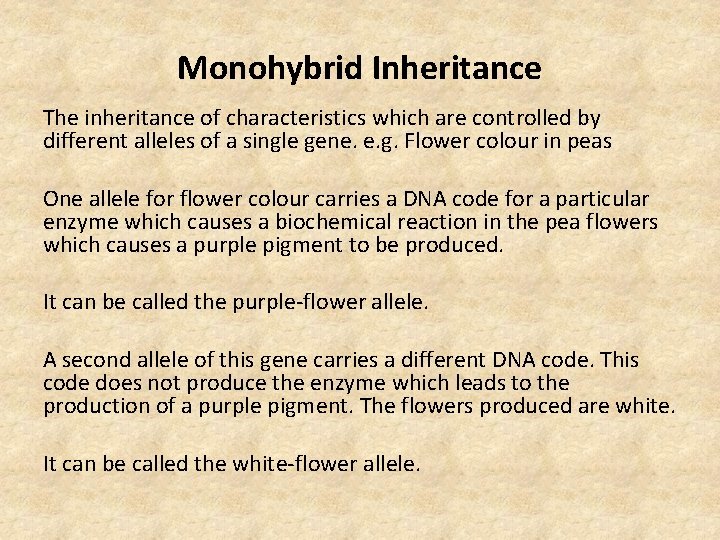 Monohybrid Inheritance

The inheritance of characteristics which are controlled by different alleles of a single gene. e.g. Flower colour in peas

One allele for flower colour carries a DNA code for a particular enzyme which causes a biochemical reaction in the pea flowers which causes a purple pigment to be produced.

It can be called the purple-flower allele.

A second allele of this gene carries a different DNA code. This code does not produce the enzyme which leads to the production of a purple pigment. The flowers produced are white.

It can be called the white-flower allele.